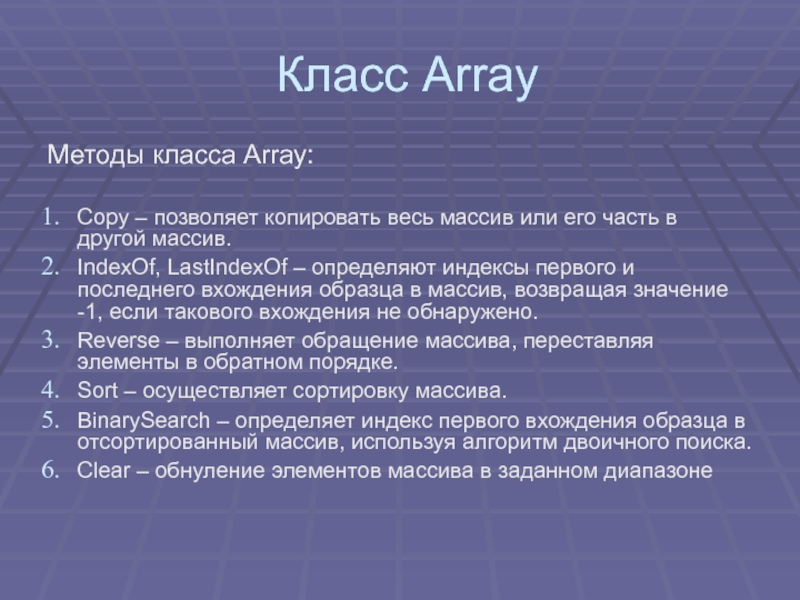 Класс Array

Методы класса Array:

1. Copy – позволяет копировать весь массив или его часть в другой массив.
2. IndexOf, LastIndexOf – определяют индексы первого и последнего вхождения образца в массив, возвращая значение -1, если такового вхождения не обнаружено.
3. Reverse – выполняет обращение массива, переставляя элементы в обратном порядке.
4. Sort – осуществляет сортировку массива.
5. BinarySearch – определяет индекс первого вхождения образца в отсортированный массив, используя алгоритм двоичного поиска.
6. Clear – обнуление элементов массива в заданном диапазоне